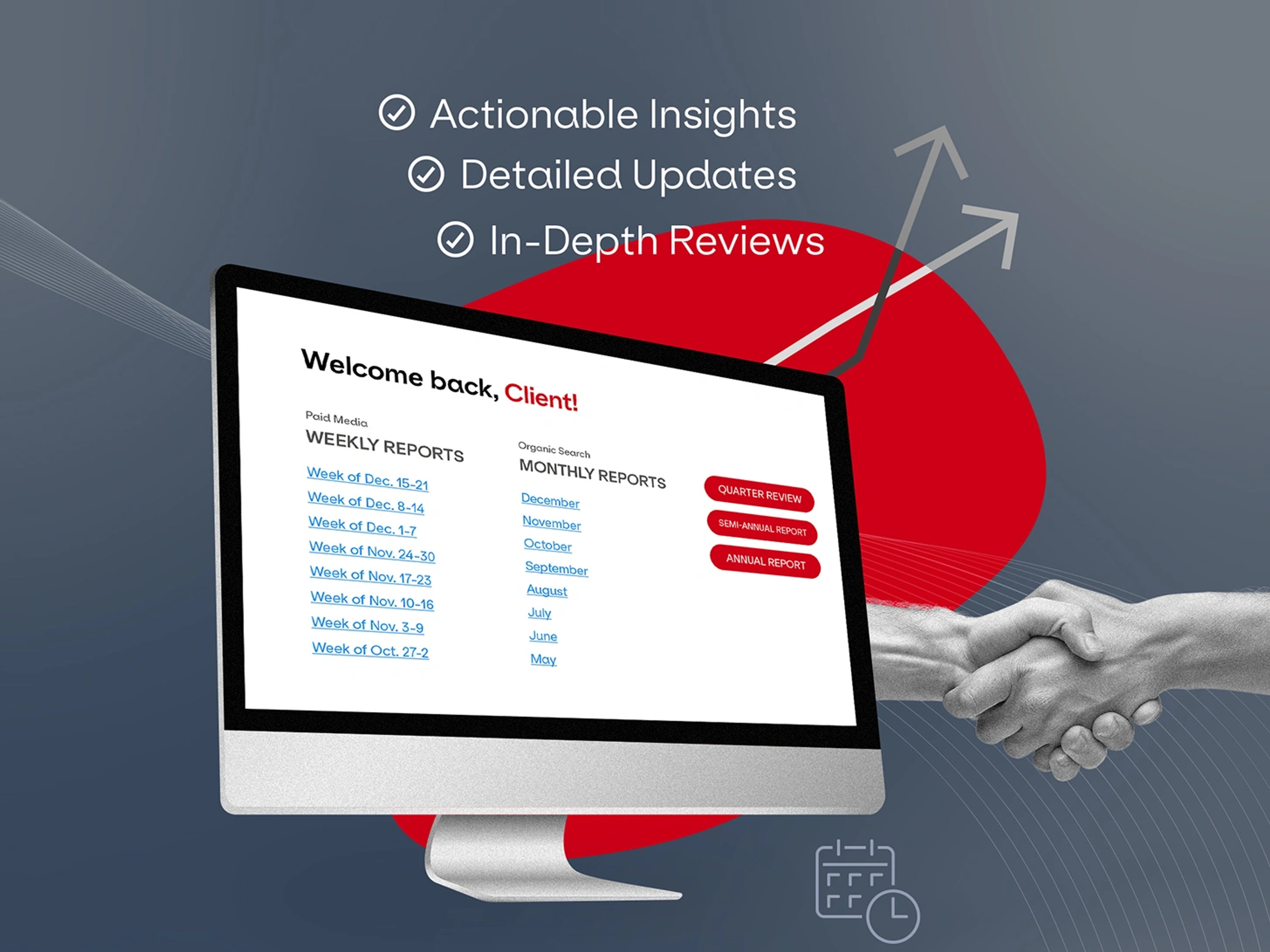 Actionable Insights
Detailed Updates
In-Depth Reviews

Welcome back, Client!

Paid Media
WEEKLY REPORTS

Week of Dec. 15-21
Week of Dec. 8-14
Week of Dec. 1-7
Week of Nov. 24-30
Week of Nov. 17-23
Week of Nov. 10-16
Week of Nov. 3-9
Week of Oct. 27-2

Organic Search
MONTHLY REPORTS

December
November
October
September
August
July
June
May

QUARTER REVIEW
SEMI-ANNUAL REPORT
ANNUAL REPORT